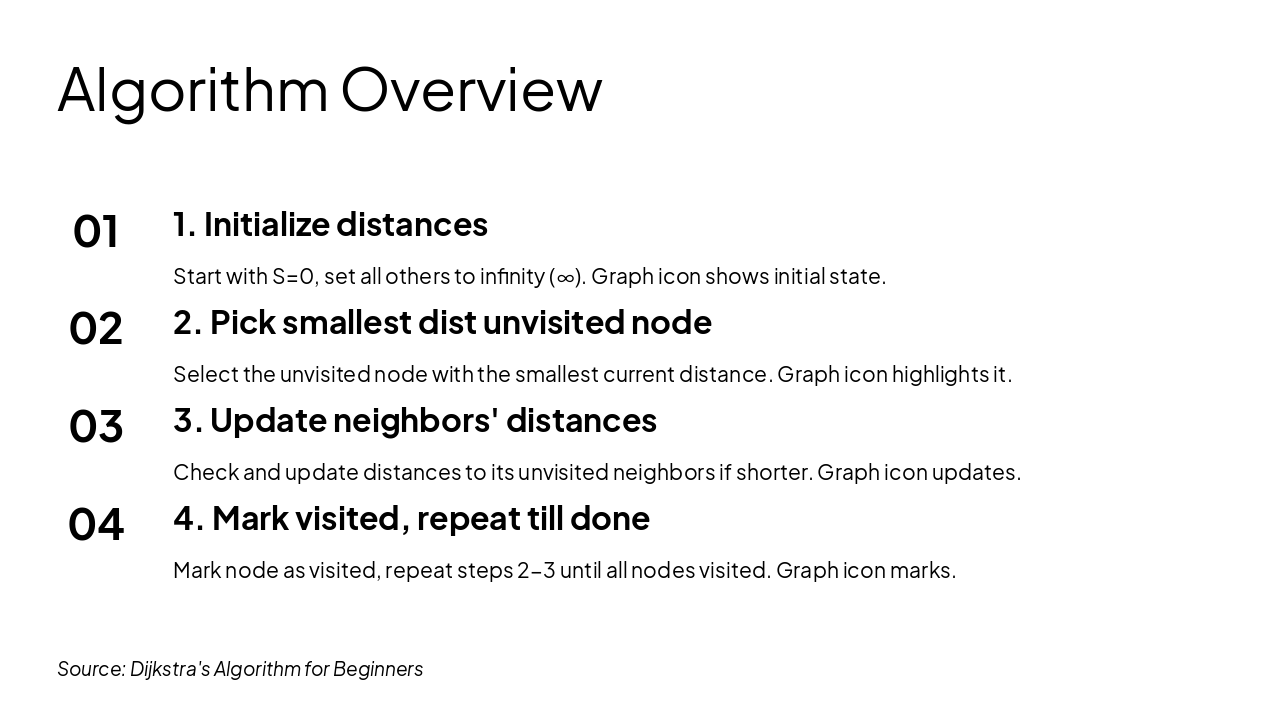 Algorithm Overview

01

1. Initialize distances

Start with S=0, set all others to infinity (∞). Graph icon shows initial state.

02

2. Pick smallest dist unvisited node

Select the unvisited node with the smallest current distance. Graph icon highlights it.

03

3. Update neighbors' distances

Check and update distances to its unvisited neighbors if shorter. Graph icon updates.

04

4. Mark visited, repeat till done

Mark node as visited, repeat steps 2–3 until all nodes visited. Graph icon marks.

Source: Dijkstra's Algorithm for Beginners